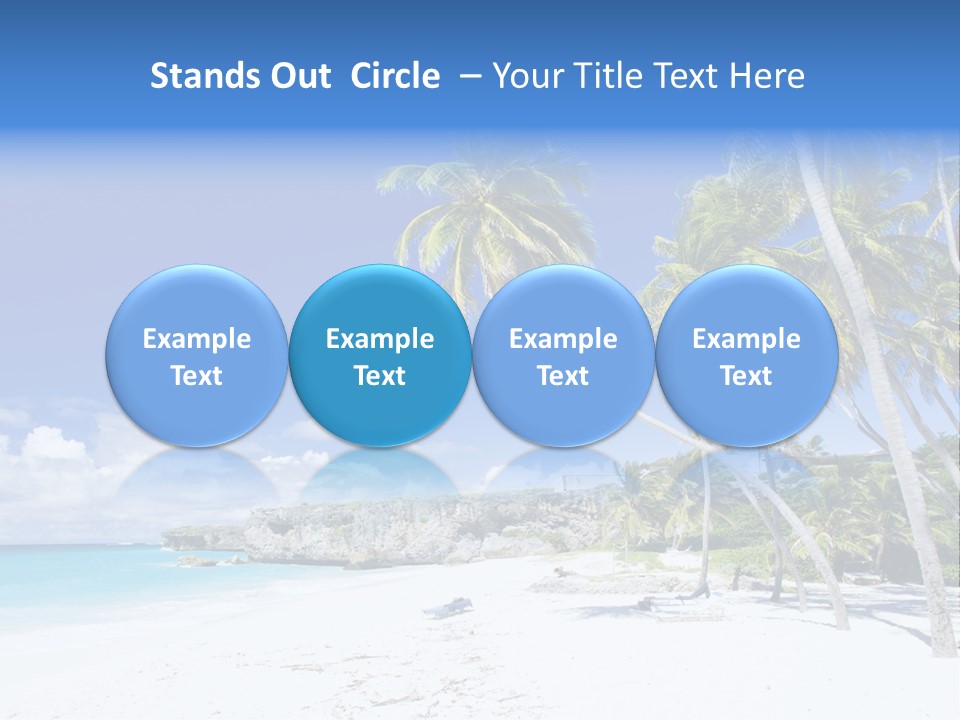 Stands Out Circle – Your Title Text Here

Example Text

Example Text

Example Text

Example Text